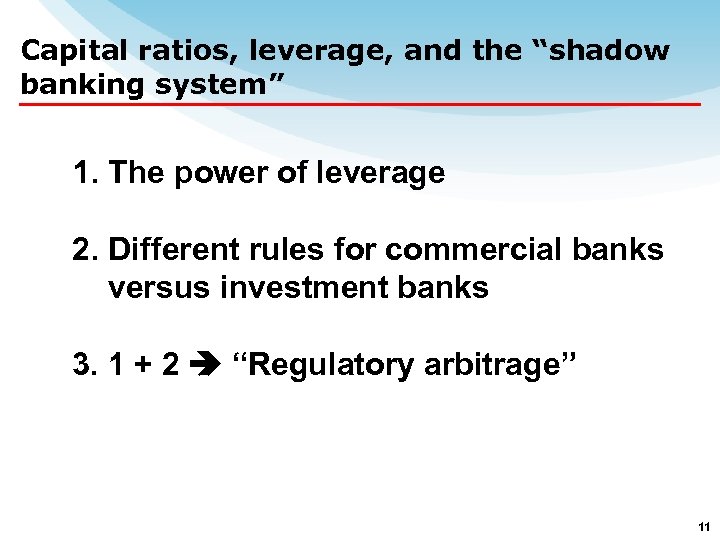 Capital ratios, leverage, and the “shadow banking system”

1. The power of leverage

2. Different rules for commercial banks versus investment banks

3. 1 + 2 ➔ “Regulatory arbitrage”

11